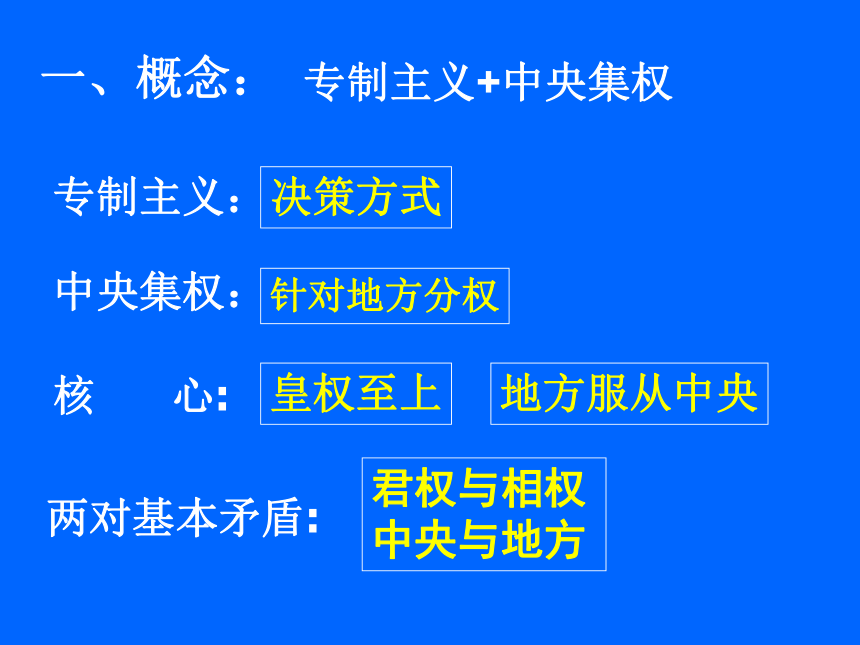 一、概念： 专制主义+中央集权

专制主义：决策方式

中央集权：针对地方分权

核 心：皇权至上 地方服从中央

两对基本矛盾：君权与相权
中央与地方